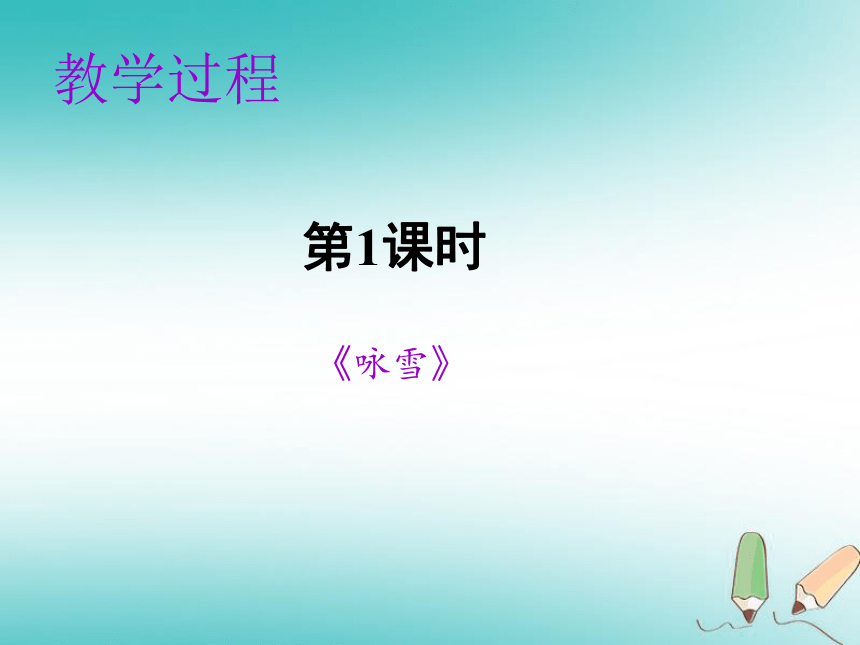 教学过程

第1课时

《咏雪》